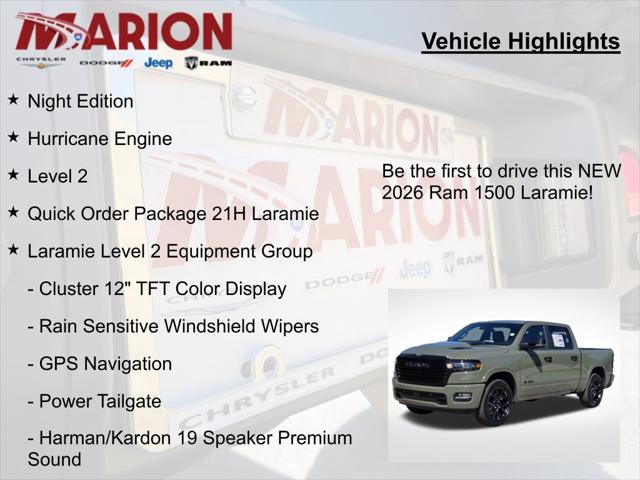 MARION
CHRYSLER DODGE Jeep RAM

Vehicle Highlights

★ Night Edition

★ Hurricane Engine

★ Level 2

★ Quick Order Package 21H Laramie

★ Laramie Level 2 Equipment Group

- Cluster 12" TFT Color Display

- Rain Sensitive Windshield Wipers

- GPS Navigation

- Power Tailgate

- Harman/Kardon 19 Speaker Premium Sound

Be the first to drive this NEW 2026 Ram 1500 Laramie!

MARION
MARION
DODGE Jeep RAM
CHRYSLER